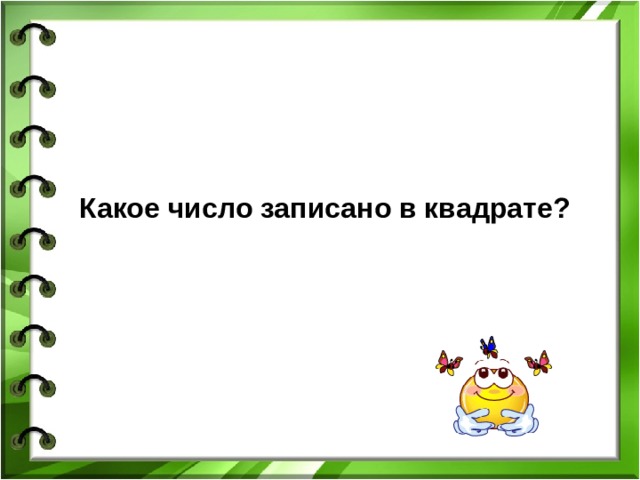 Какое число записано в квадрате?